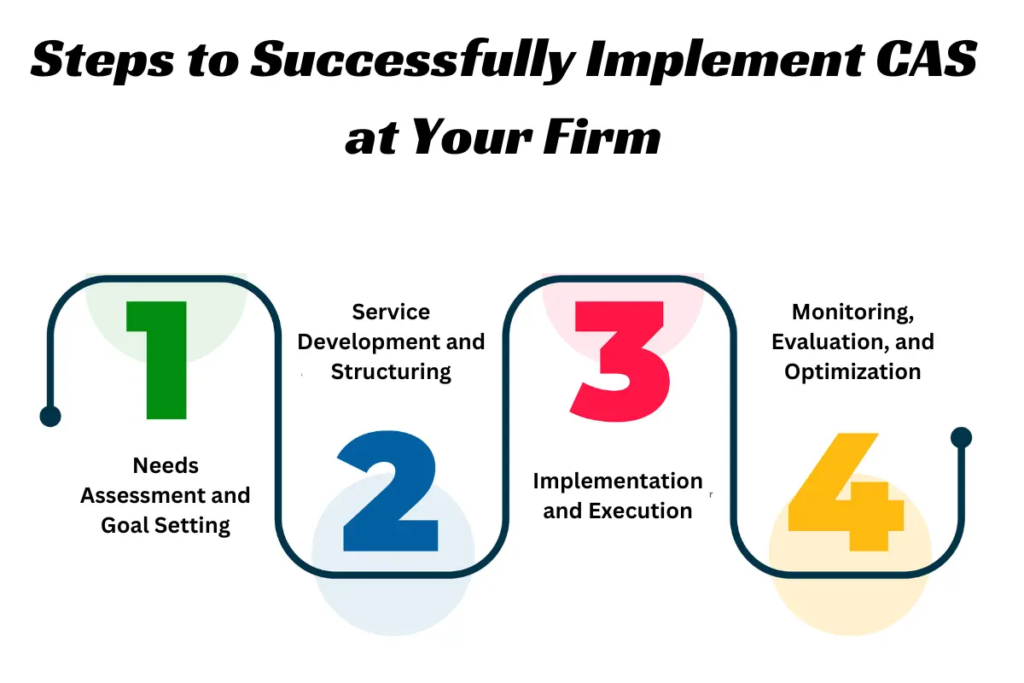 Steps to Successfully Implement CAS at Your Firm

1

Needs Assessment and Goal Setting

Service Development and Structuring

2

3

Implementation and Execution

Monitoring, Evaluation, and Optimization

4